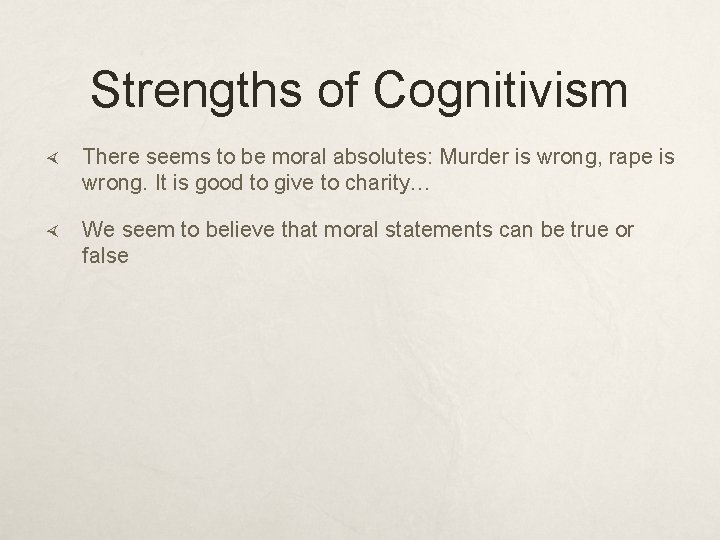 Strengths of Cognitivism

There seems to be moral absolutes: Murder is wrong, rape is wrong. It is good to give to charity…

We seem to believe that moral statements can be true or false